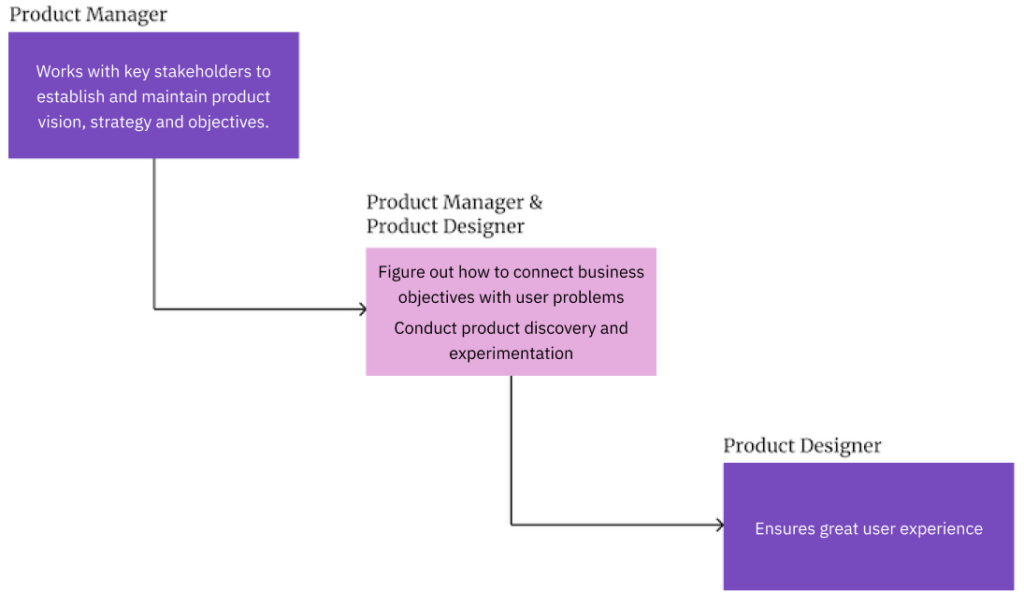 Product Manager

Works with key stakeholders to establish and maintain product vision, strategy and objectives.

Product Manager & Product Designer

Figure out how to connect business objectives with user problems

Conduct product discovery and experimentation

Product Designer

Ensures great user experience